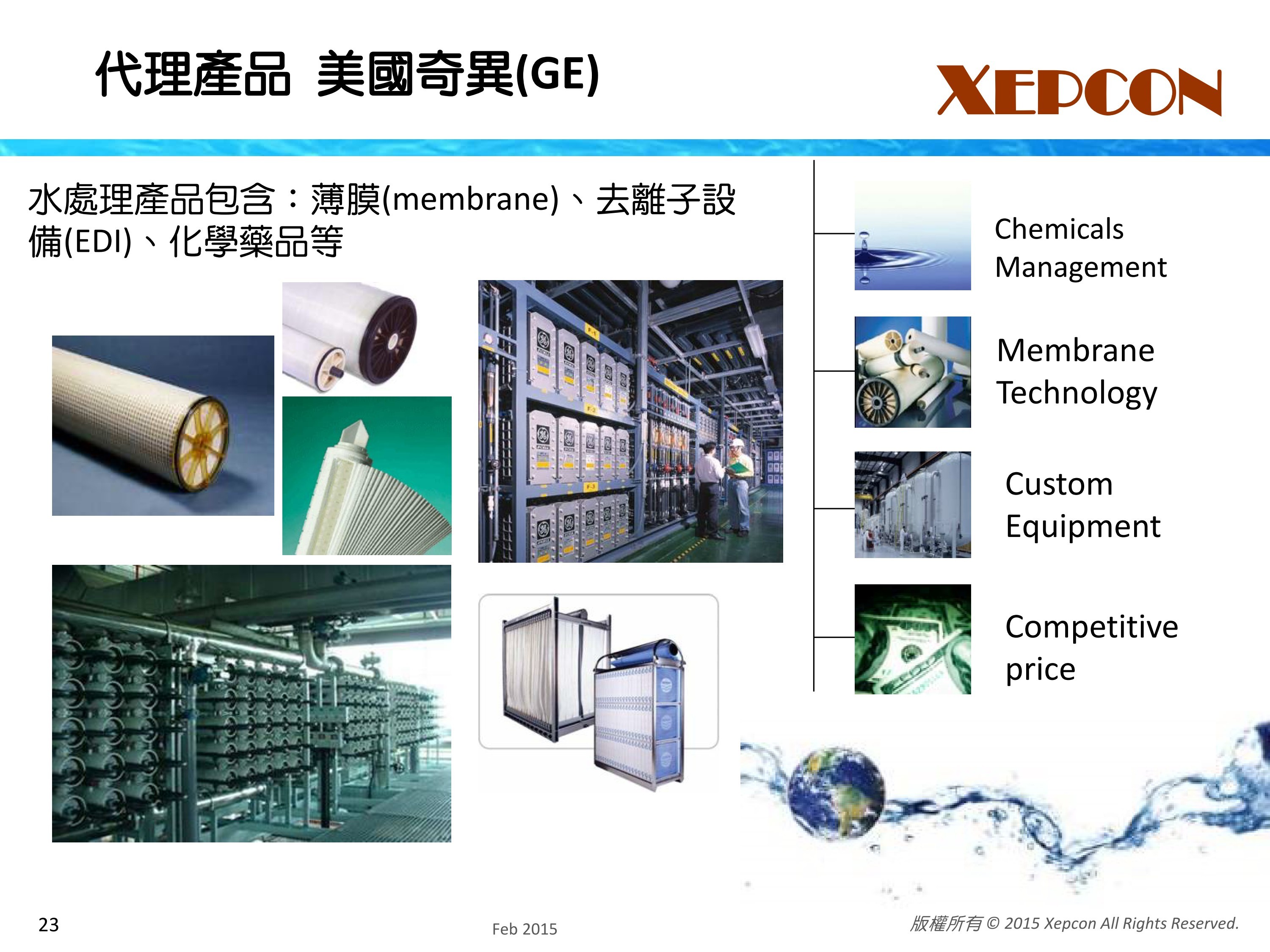 代理產品 美國奇異(GE)

XEPCON

水處理產品包含：薄膜(membrane)、去離子設備(EDI)、化學藥品等

Chemicals Management

Membrane Technology

Custom Equipment

Competitive price

23

Feb 2015

版權所有 © 2015 Xepcon All Rights Reserved.